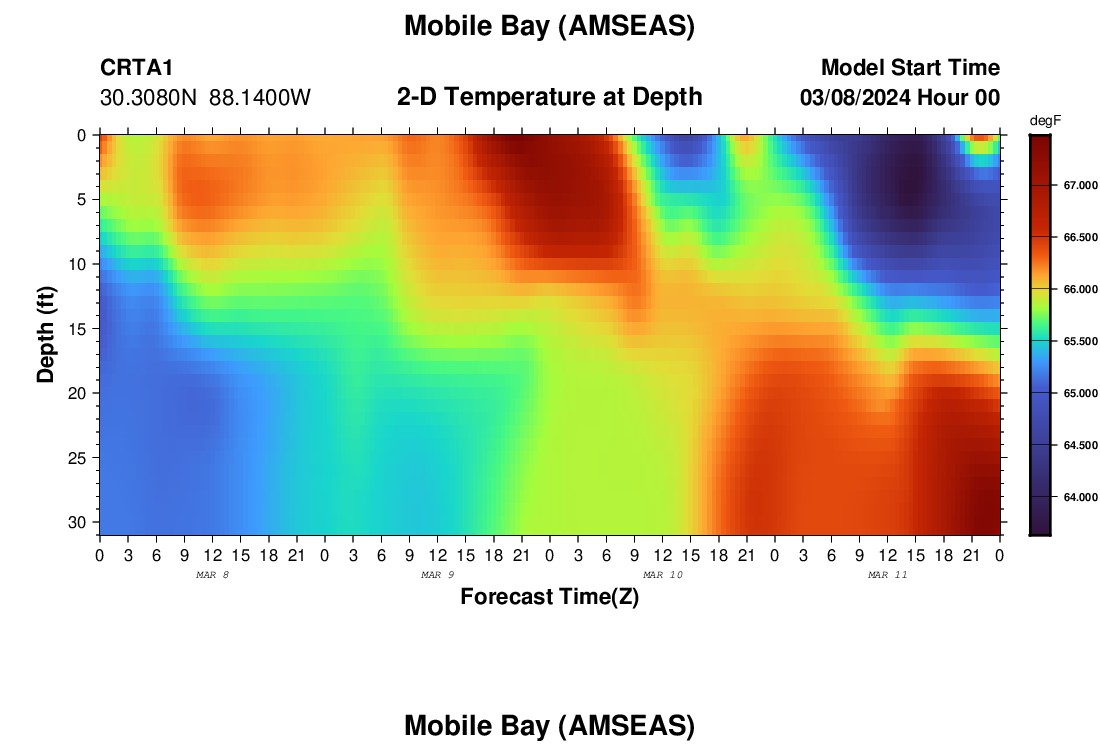 Mobile Bay (AMSEAS)

CRTA1
30.3080N 88.1400W

2-D Temperature at Depth

Model Start Time
03/08/2024 Hour 00

degF
67.000
66.500
66.000
65.500
65.000
64.500
64.000

Depth (ft)
0
5
10
15
20
25
30

0 3 6 9 12 15 18 21 0 3 6 9 12 15 18 21 0 3 6 9 12 15 18 21 0 3 6 9 12 15 18 21 0
MAR 8
MAR 9
MAR 10
MAR 11

Forecast Time(Z)

Mobile Bay (AMSEAS)